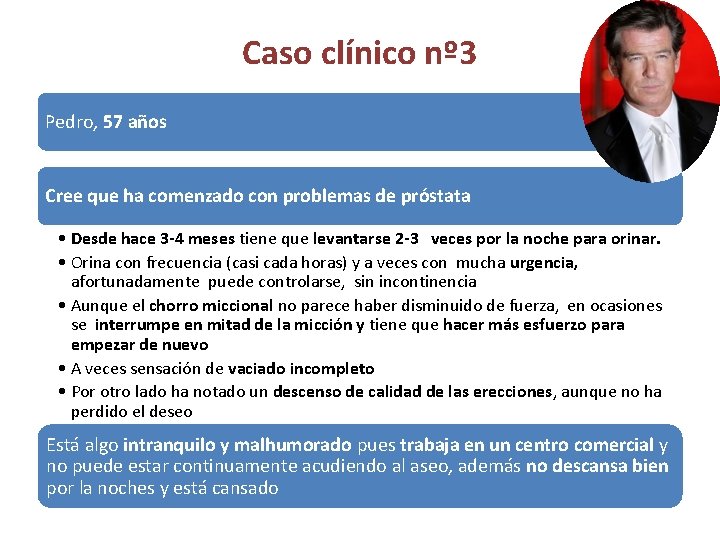 Caso clínico nº3

Pedro, 57 años

Cree que ha comenzado con problemas de próstata

• Desde hace 3-4 meses tiene que levantarse 2-3 veces por la noche para orinar.
• Orina con frecuencia (casi cada horas) y a veces con mucha urgencia, afortunadamente puede controlarse, sin incontinencia
• Aunque el chorro miccional no parece haber disminuido de fuerza, en ocasiones se interrumpe en mitad de la micción y tiene que hacer más esfuerzo para empezar de nuevo
• A veces sensación de vaciado incompleto
• Por otro lado ha notado un descenso de calidad de las erecciones, aunque no ha perdido el deseo

Está algo intranquilo y malhumorado pues trabaja en un centro comercial y no puede estar continuamente acudiendo al aseo, además no descansa bien por la noches y está cansado